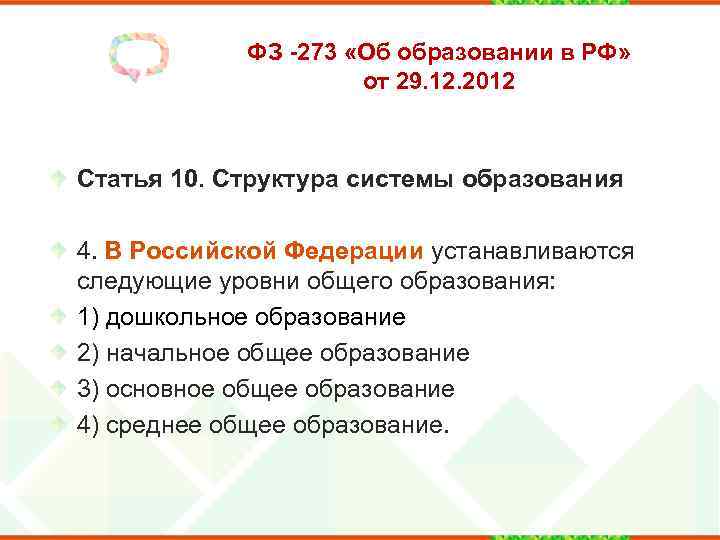 ФЗ -273 «Об образовании в РФ» от 29.12.2012

Статья 10. Структура системы образования

4. В Российской Федерации устанавливаются следующие уровни общего образования:

1) дошкольное образование

2) начальное общее образование

3) основное общее образование

4) среднее общее образование.